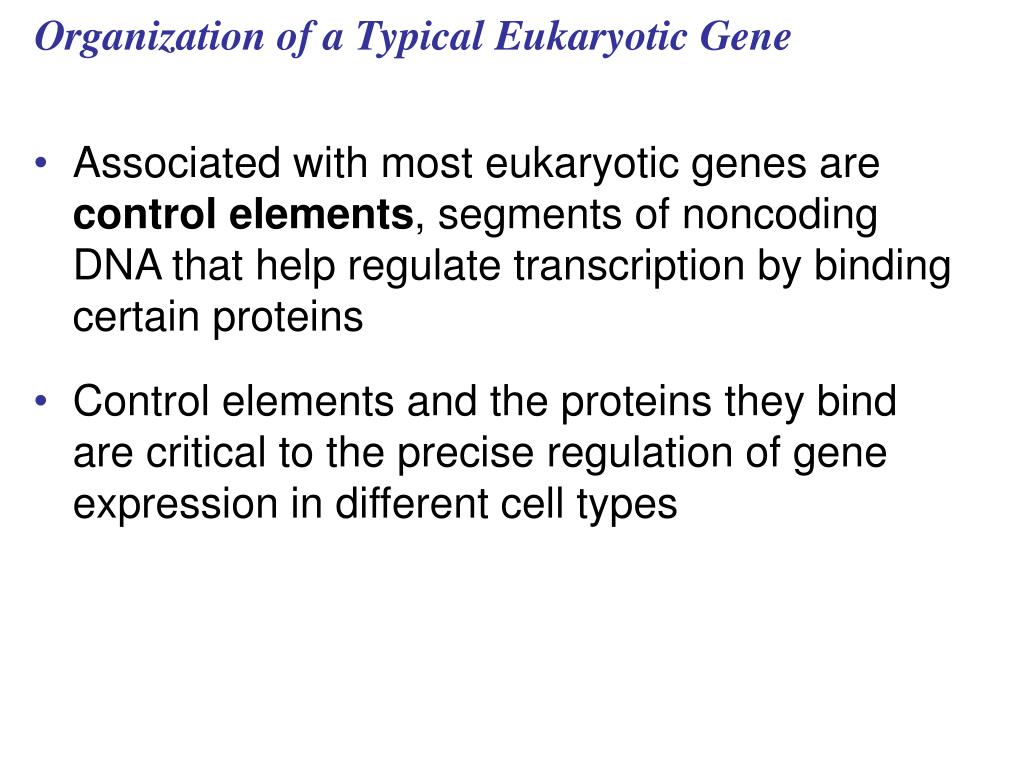 Organization of a Typical Eukaryotic Gene

• Associated with most eukaryotic genes are control elements, segments of noncoding DNA that help regulate transcription by binding certain proteins

• Control elements and the proteins they bind are critical to the precise regulation of gene expression in different cell types